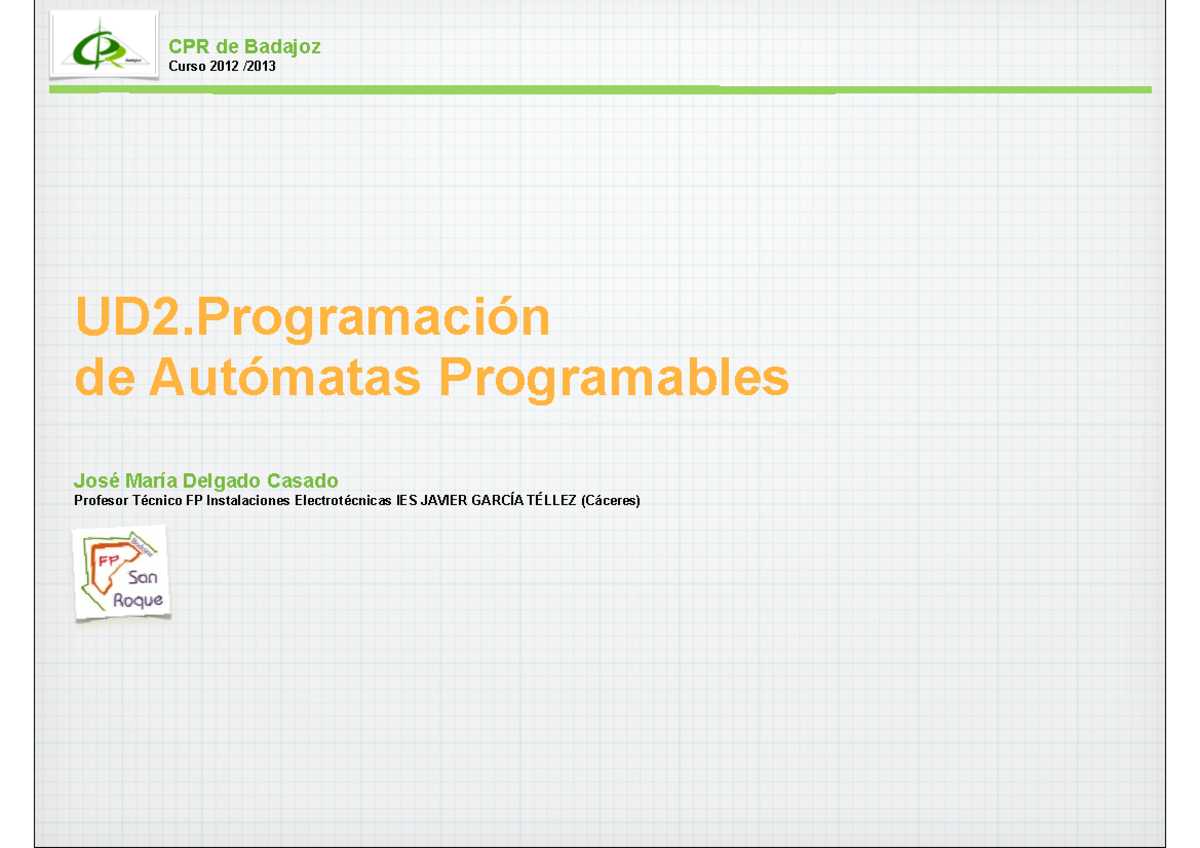 CPR de Badajoz
Curso 2012 /2013

UD2.Programación
de Autómatas Programables

José María Delgado Casado
Profesor Técnico FP Instalaciones Electrotécnicas IES JAVIER GARCÍA TÉLLEZ (Cáceres)

FP
San
Roque